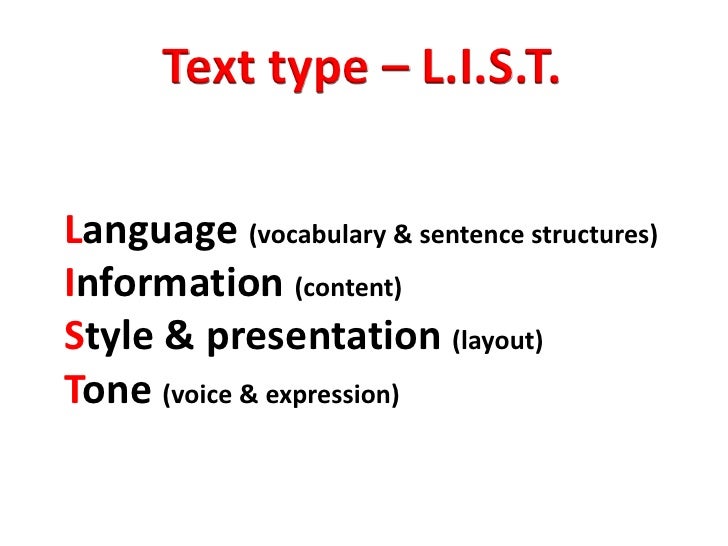 Text type – L.I.S.T.

Language (vocabulary & sentence structures)
Information (content)
Style & presentation (layout)
Tone (voice & expression)